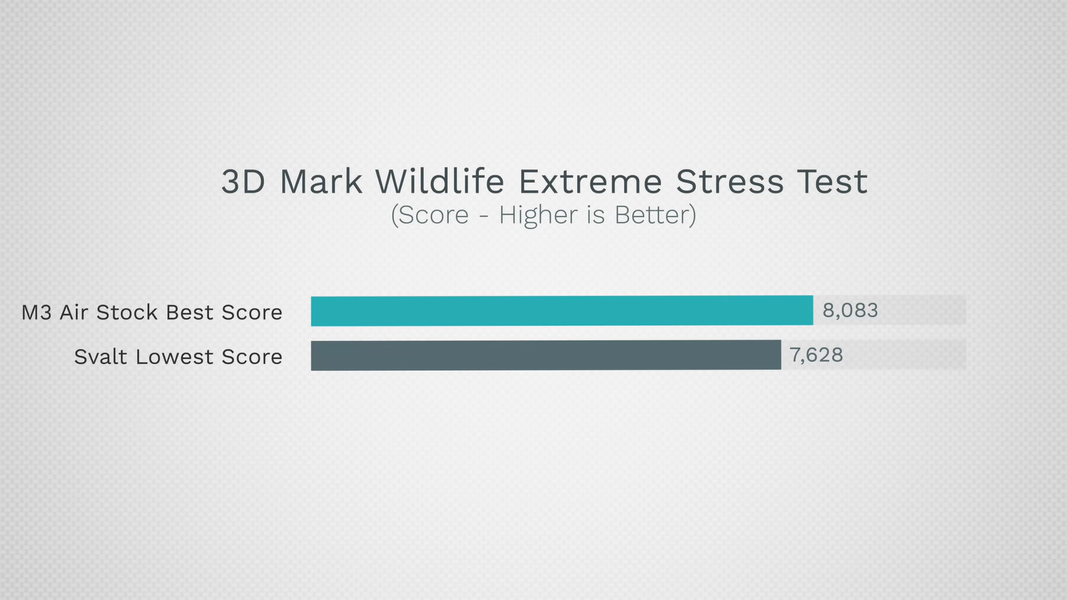 3D Mark Wildlife Extreme Stress Test
(Score - Higher is Better)

M3 Air Stock Best Score 8,083
Svalt Lowest Score 7,628